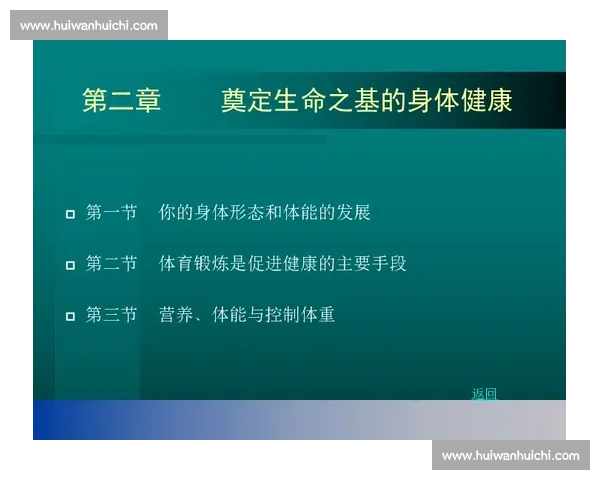 www.huiwanhuichi.com

第二章　　奠定生命之基的身体健康

第一节　你的身体形态和体能的发展

第二节　体育锻炼是促进健康的主要手段

第三节　营养、体能与控制体重

返回

www.huiwanhuichi.com